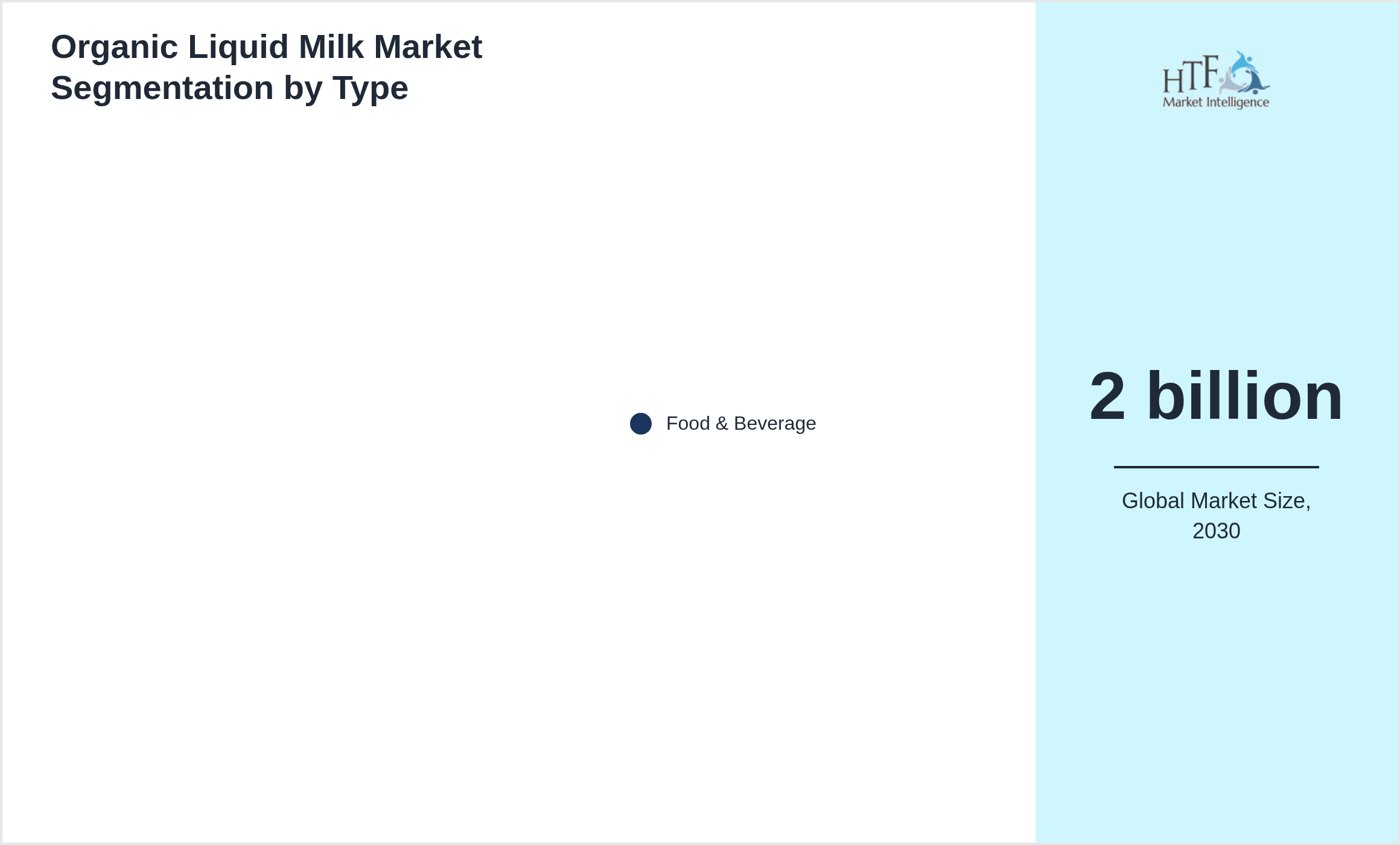 Organic Liquid Milk Market Segmentation by Type

Food & Beverage

HTF
Market Intelligence

2 billion

Global Market Size, 2030